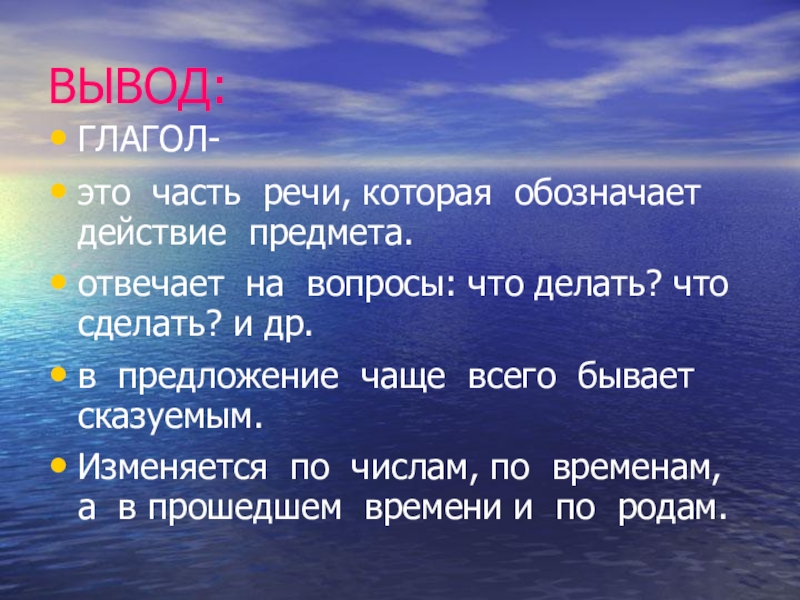 ВЫВОД:

• ГЛАГОЛ-

• это часть речи, которая обозначает действие предмета.

• отвечает на вопросы: что делать? что сделать? и др.

• в предложение чаще всего бывает сказуемым.

• Изменяется по числам, по временам, а в прошедшем времени и по родам.